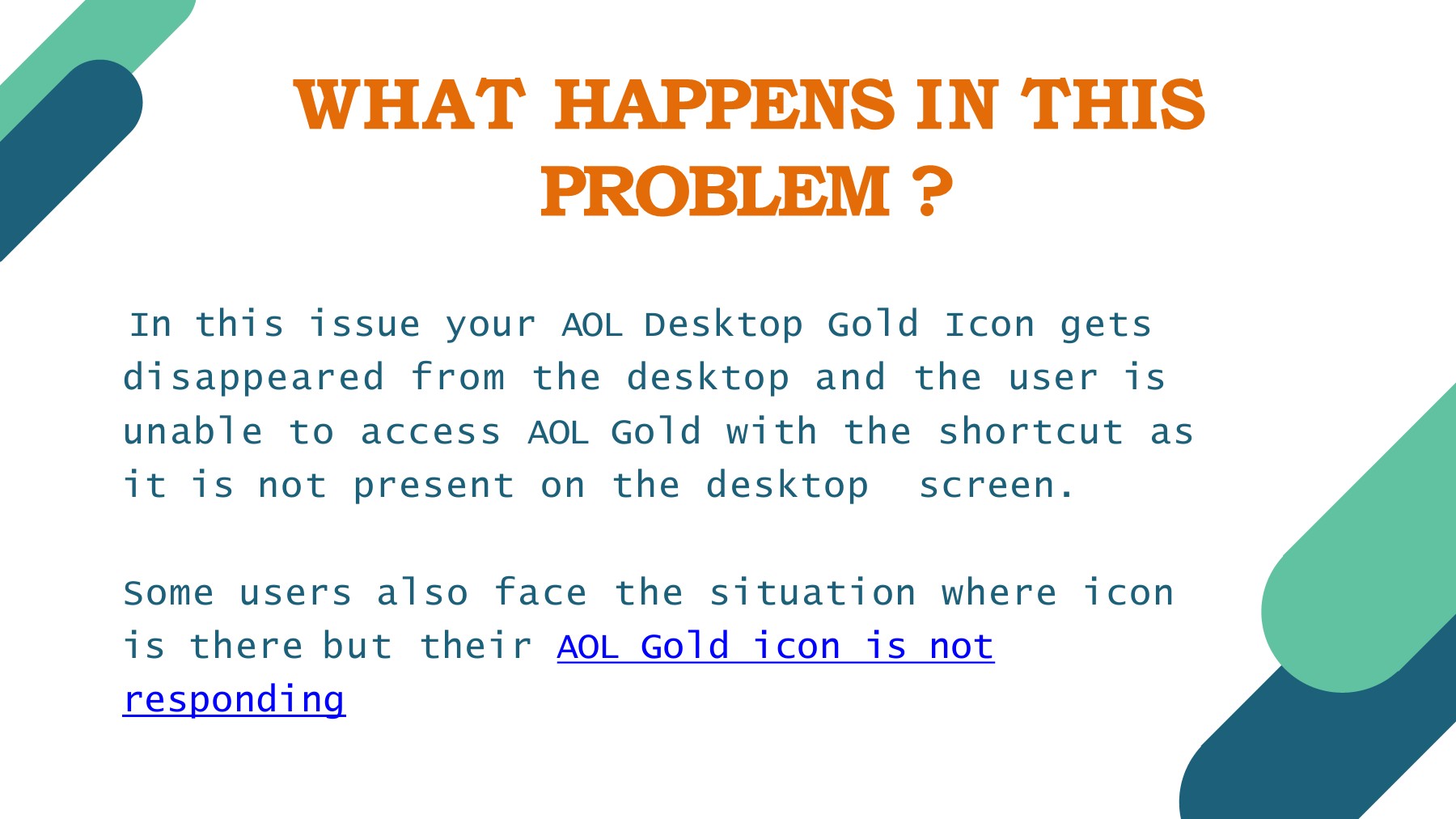 WHAT HAPPENS IN THIS PROBLEM ?

In this issue your AOL Desktop Gold Icon gets disappeared from the desktop and the user is unable to access AOL Gold with the shortcut as it is not present on the desktop  screen.

Some users also face the situation where icon is there but their AOL Gold icon is not responding